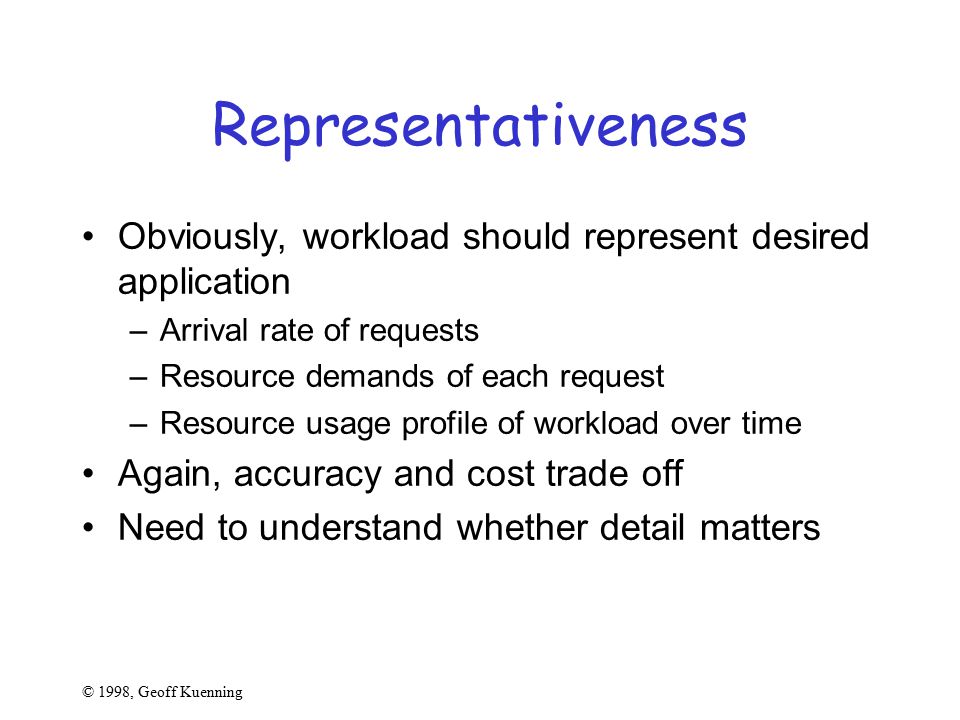 Representativeness

• Obviously, workload should represent desired application
  – Arrival rate of requests
  – Resource demands of each request
  – Resource usage profile of workload over time
• Again, accuracy and cost trade off
• Need to understand whether detail matters

© 1998, Geoff Kuenning